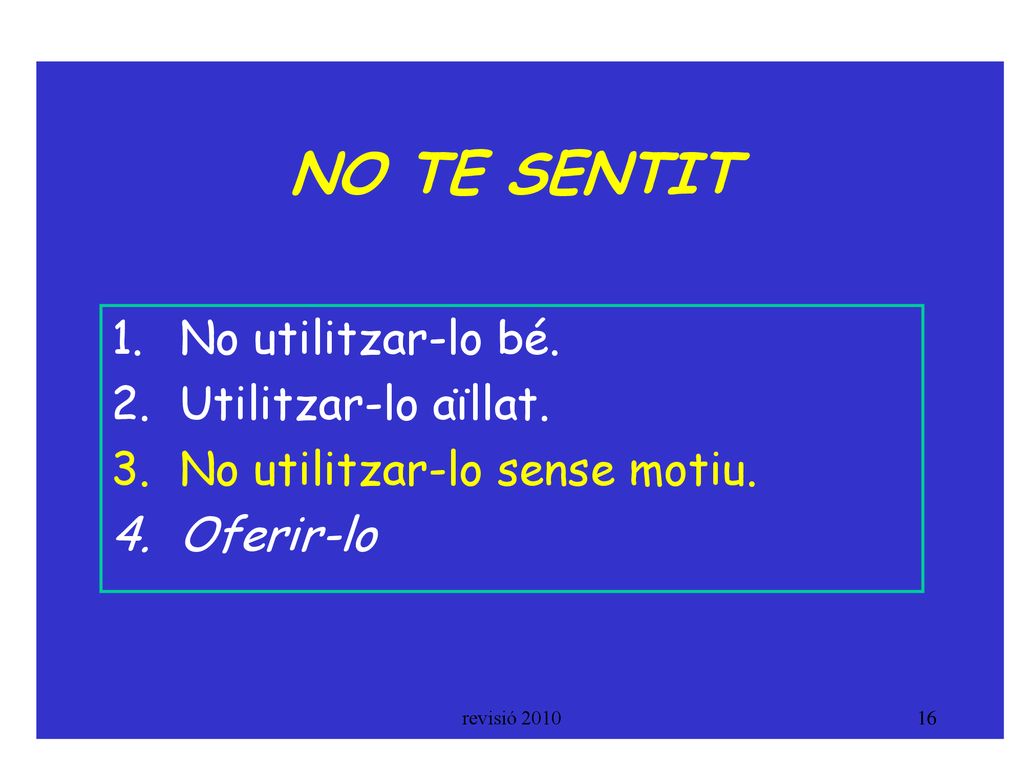 NO TE SENTIT

1. No utilitzar-lo bé.
2. Utilitzar-lo aïllat.
3. No utilitzar-lo sense motiu.
4. Oferir-lo

revisió 2010

16